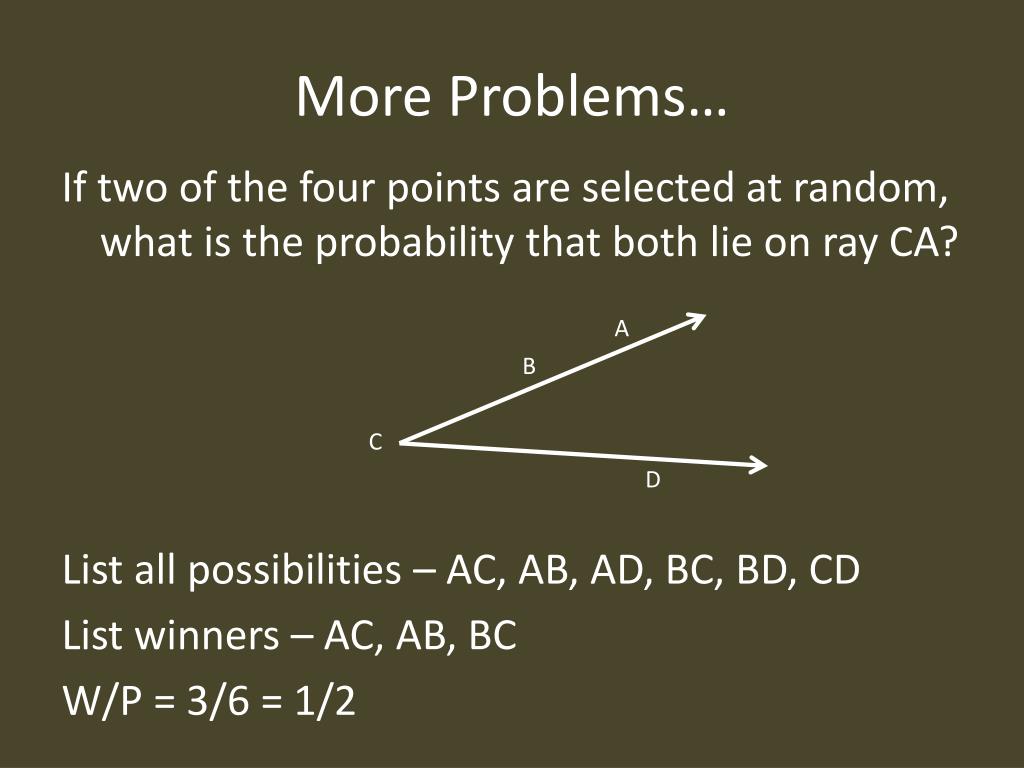 More Problems…

If two of the four points are selected at random, what is the probability that both lie on ray CA?

A
B
C
D

List all possibilities – AC, AB, AD, BC, BD, CD

List winners – AC, AB, BC

W/P = 3/6 = 1/2